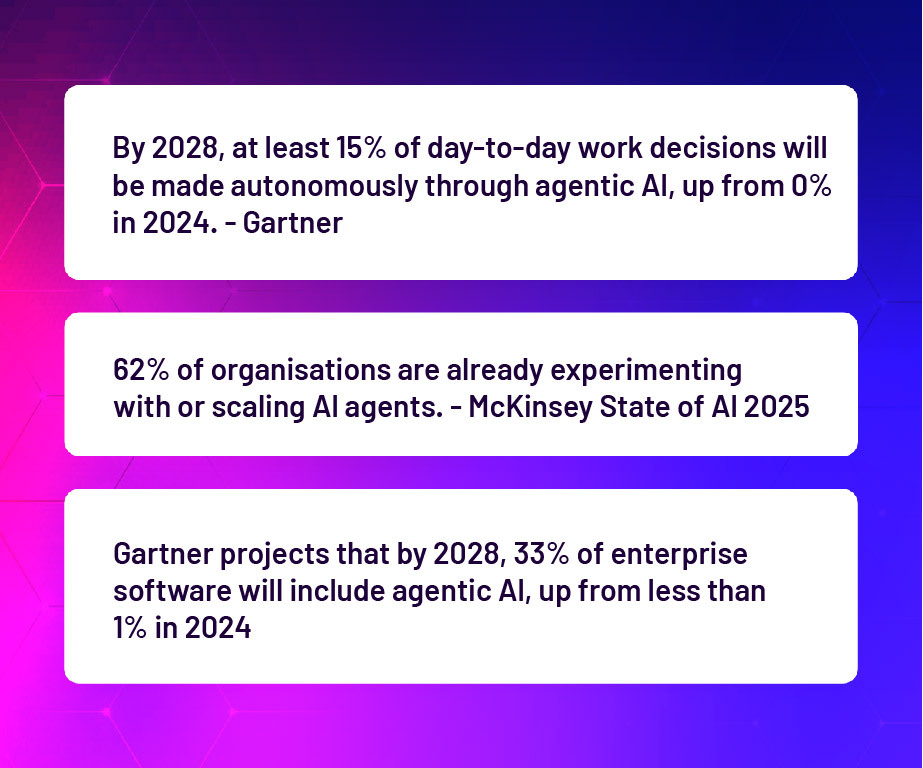 By 2028, at least 15% of day-to-day work decisions will be made autonomously through agentic AI, up from 0% in 2024. - Gartner

62% of organisations are already experimenting with or scaling AI agents. - McKinsey State of AI 2025

Gartner projects that by 2028, 33% of enterprise software will include agentic AI, up from less than 1% in 2024